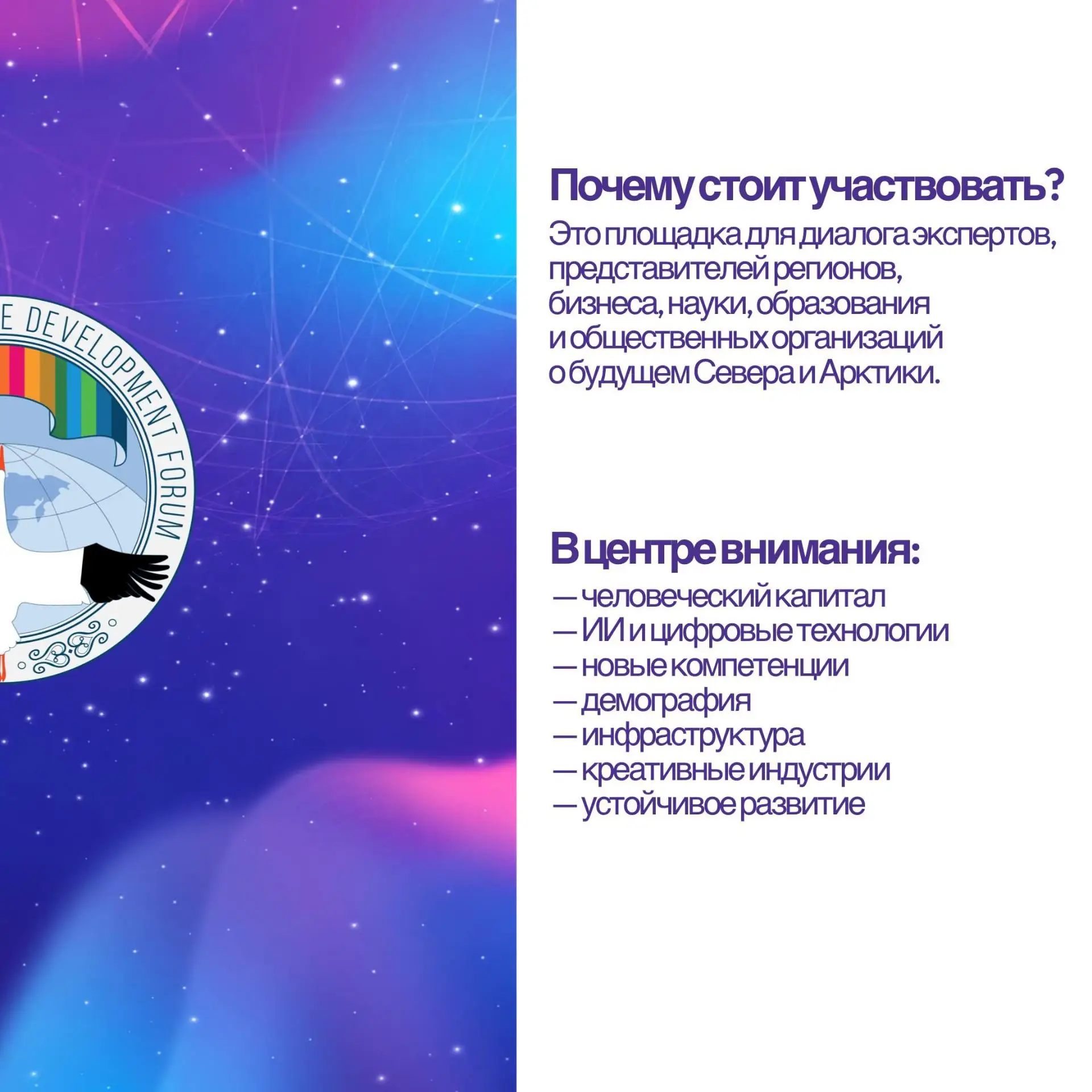 E DEVELOPMENT FORUM

Почему стоит участвовать?
Это площадка для диалога экспертов, представителей регионов, бизнеса, науки, образования и общественных организаций о будущем Севера и Арктики.

В центре внимания:
— человеческий капитал
— ИИ и цифровые технологии
— новые компетенции
— демография
— инфраструктура
— креативные индустрии
— устойчивое развитие